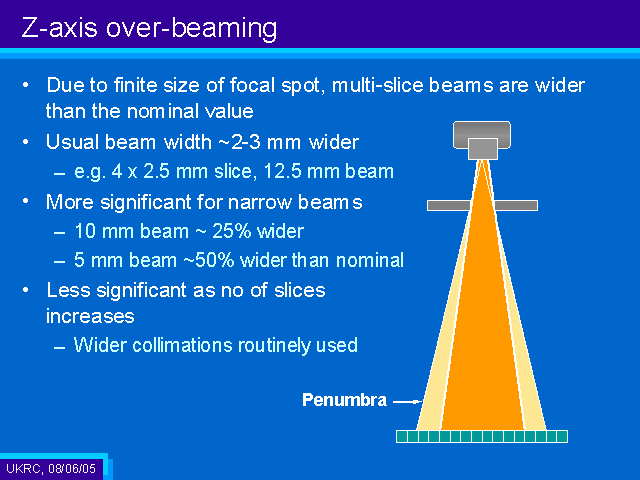 Z-axis over-beaming

• Due to finite size of focal spot, multi-slice beams are wider than the nominal value
• Usual beam width ~2-3 mm wider
– e.g. 4 x 2.5 mm slice, 12.5 mm beam
• More significant for narrow beams
– 10 mm beam ~ 25% wider
– 5 mm beam ~50% wider than nominal
• Less significant as no of slices increases
– Wider collimations routinely used

Penumbra

UKRC, 08/06/05